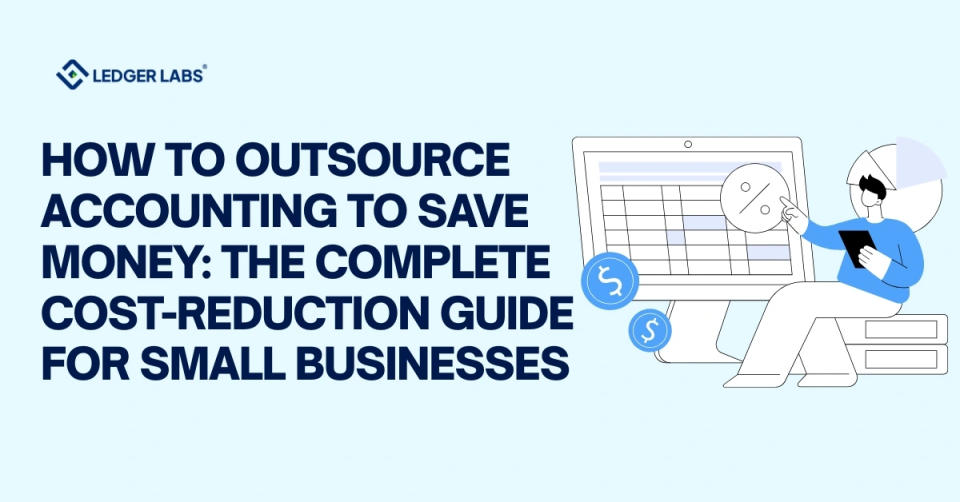 LEDGER LABS®

HOW TO OUTSOURCE ACCOUNTING TO SAVE MONEY: THE COMPLETE COST-REDUCTION GUIDE FOR SMALL BUSINESSES

%

$

$